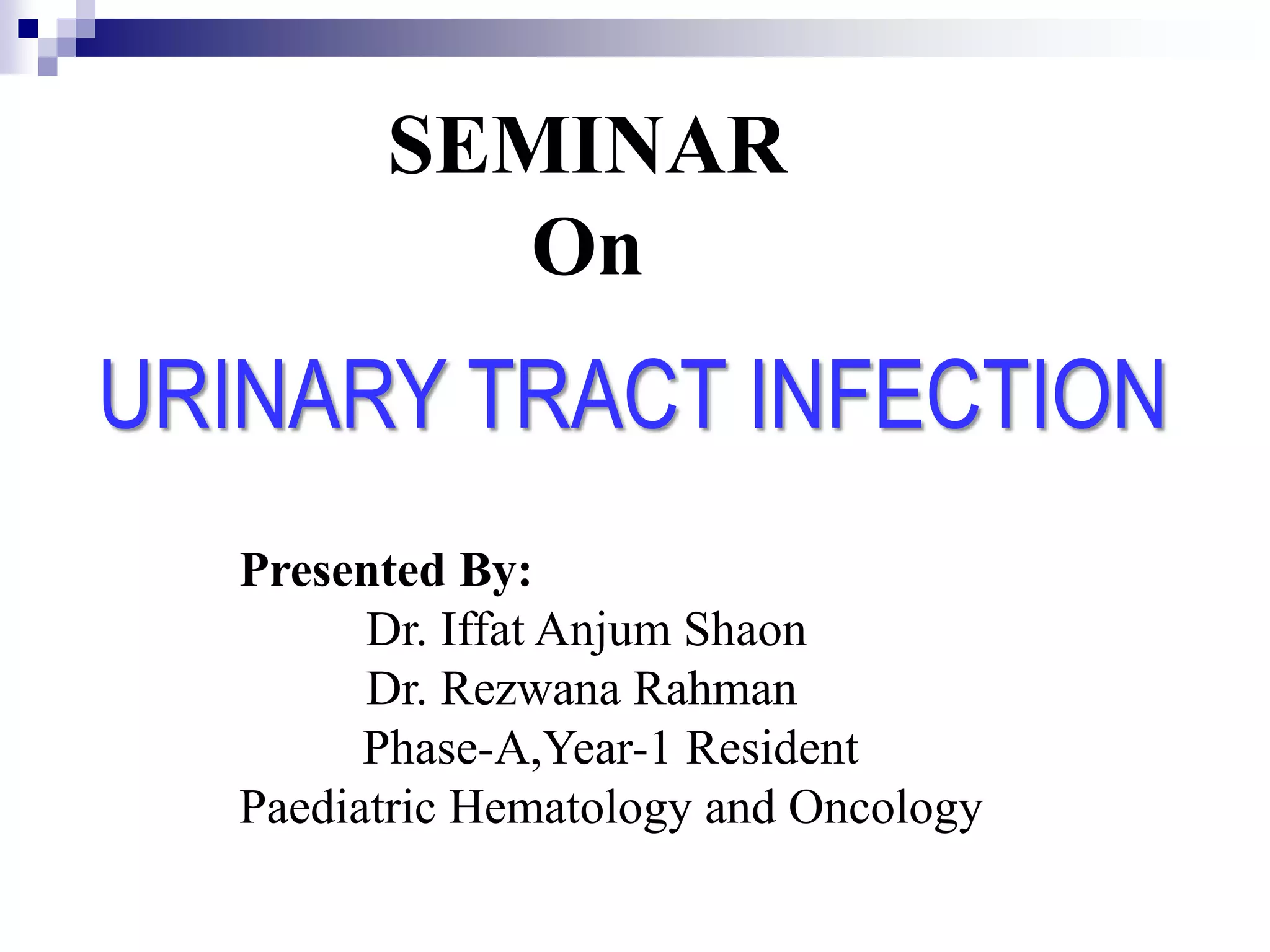 SEMINAR
On

URINARY TRACT INFECTION

Presented By:
Dr. Iffat Anjum Shaon
Dr. Rezwana Rahman
Phase-A,Year-1 Resident
Paediatric Hematology and Oncology